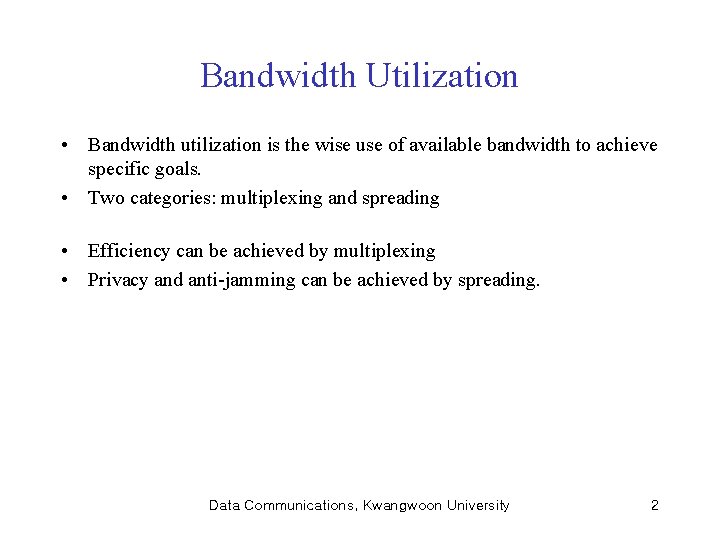 Bandwidth Utilization

• Bandwidth utilization is the wise use of available bandwidth to achieve specific goals.
• Two categories: multiplexing and spreading

• Efficiency can be achieved by multiplexing
• Privacy and anti-jamming can be achieved by spreading.

Data Communications, Kwangwoon University

2